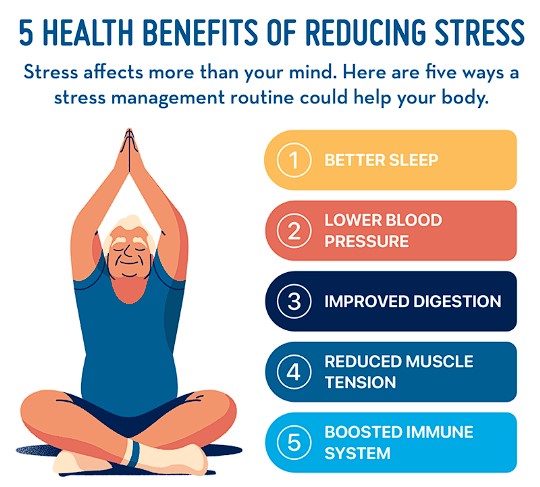 5 HEALTH BENEFITS OF REDUCING STRESS

Stress affects more than your mind. Here are five ways a stress management routine could help your body.

1 BETTER SLEEP

2 LOWER BLOOD PRESSURE

3 IMPROVED DIGESTION

4 REDUCED MUSCLE TENSION

5 BOOSTED IMMUNE SYSTEM